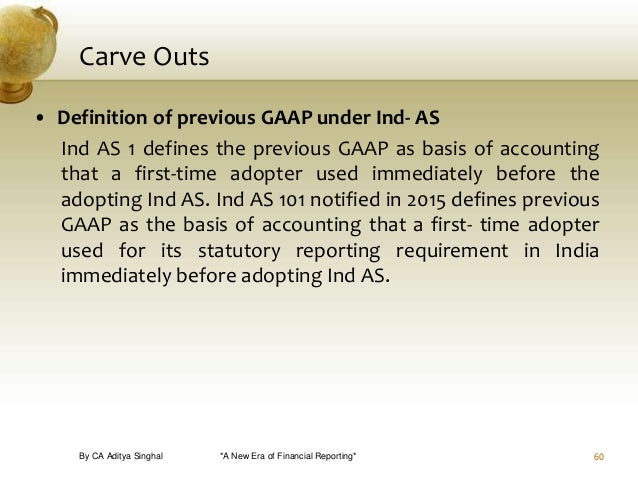 Carve Outs

• Definition of previous GAAP under Ind- AS

Ind AS 1 defines the previous GAAP as basis of accounting that a first-time adopter used immediately before the adopting Ind AS. Ind AS 101 notified in 2015 defines previous GAAP as the basis of accounting that a first- time adopter used for its statutory reporting requirement in India immediately before adopting Ind AS.

By CA Aditya Singhal "A New Era of Financial Reporting" 60